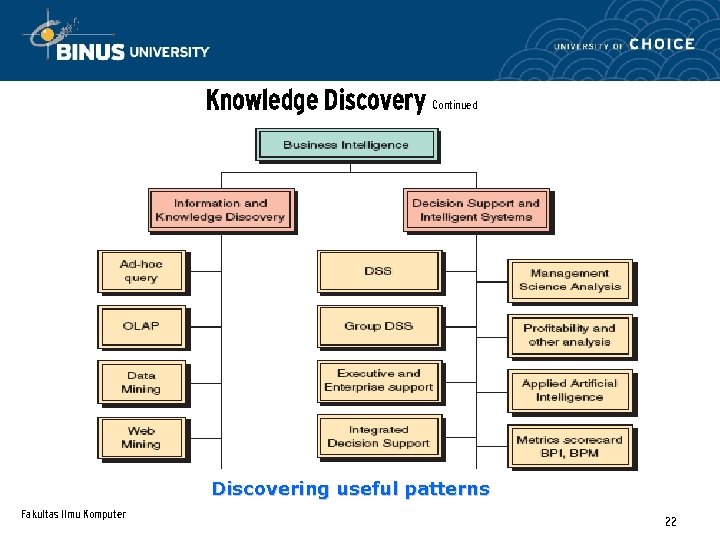 BINUS UNIVERSITY

UNIVERSITY OF CHOICE

Knowledge Discovery Continued

Business Intelligence

Information and Knowledge Discovery

Decision Support and Intelligent Systems

Ad-hoc query

OLAP

Data Mining

Web Mining

DSS

Group DSS

Executive and Enterprise support

Integrated Decision Support

Management Science Analysis

Profitability and other analysis

Applied Artificial Intelligence

Metrics scorecard BPI, BPM

Discovering useful patterns

Fakultas Ilmu Komputer

22